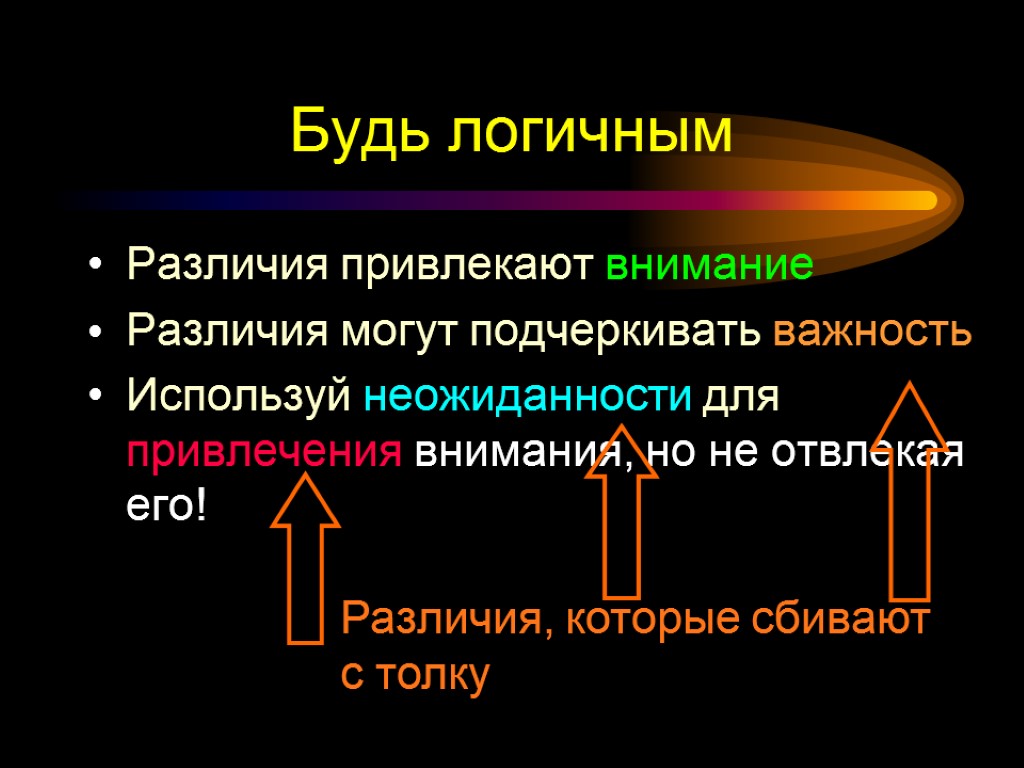 Будь логичным

• Различия привлекают внимание
• Различия могут подчеркивать важность
• Используй неожиданности для привлечения внимания, но не отвлекая его!

Различия, которые сбивают с толку